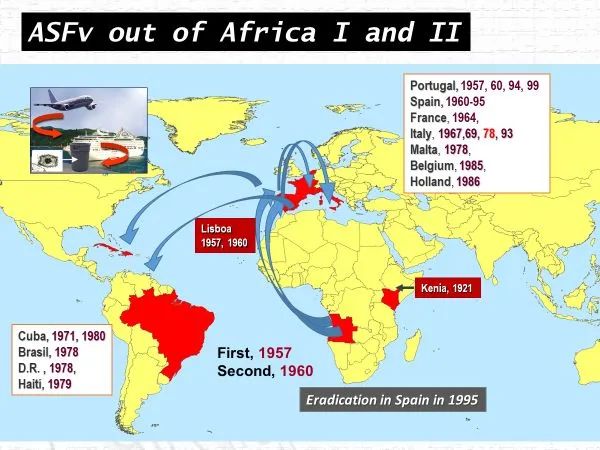 ASFv out of Africa I and II

Portugal, 1957, 60, 94, 99
Spain, 1960-95
France, 1964,
Italy, 1967,69, 78, 93
Malta, 1978,
Belgium, 1985,
Holland, 1986

Lisboa
1957, 1960

Kenia, 1921

Cuba, 1971, 1980
Brasil, 1978
D.R. , 1978,
Haiti, 1979

First, 1957
Second, 1960

Eradication in Spain in 1995